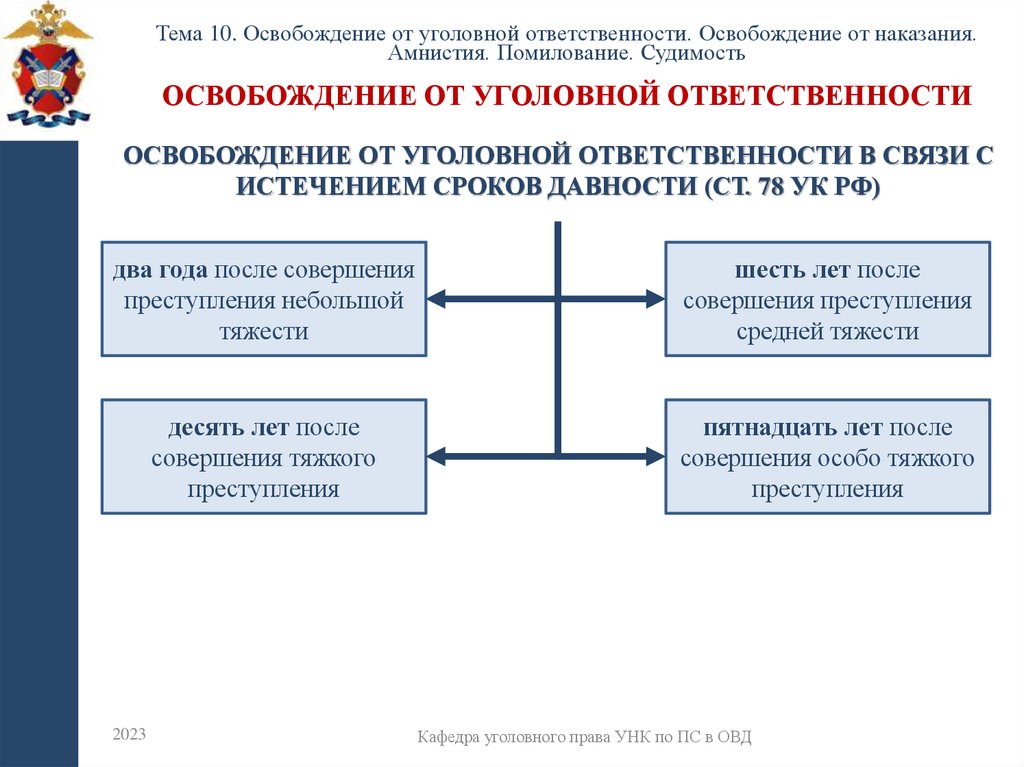 Тема 10. Освобождение от уголовной ответственности. Освобождение от наказания. Амнистия. Помилование. Судимость

ОСВОБОЖДЕНИЕ ОТ УГОЛОВНОЙ ОТВЕТСТВЕННОСТИ

ОСВОБОЖДЕНИЕ ОТ УГОЛОВНОЙ ОТВЕТСТВЕННОСТИ В СВЯЗИ С ИСТЕЧЕНИЕМ СРОКОВ ДАВНОСТИ (СТ. 78 УК РФ)

два года после совершения преступления небольшой тяжести

шесть лет после совершения преступления средней тяжести

десять лет после совершения тяжкого преступления

пятнадцать лет после совершения особо тяжкого преступления

2023

Кафедра уголовного права УНК по ПС в ОВД